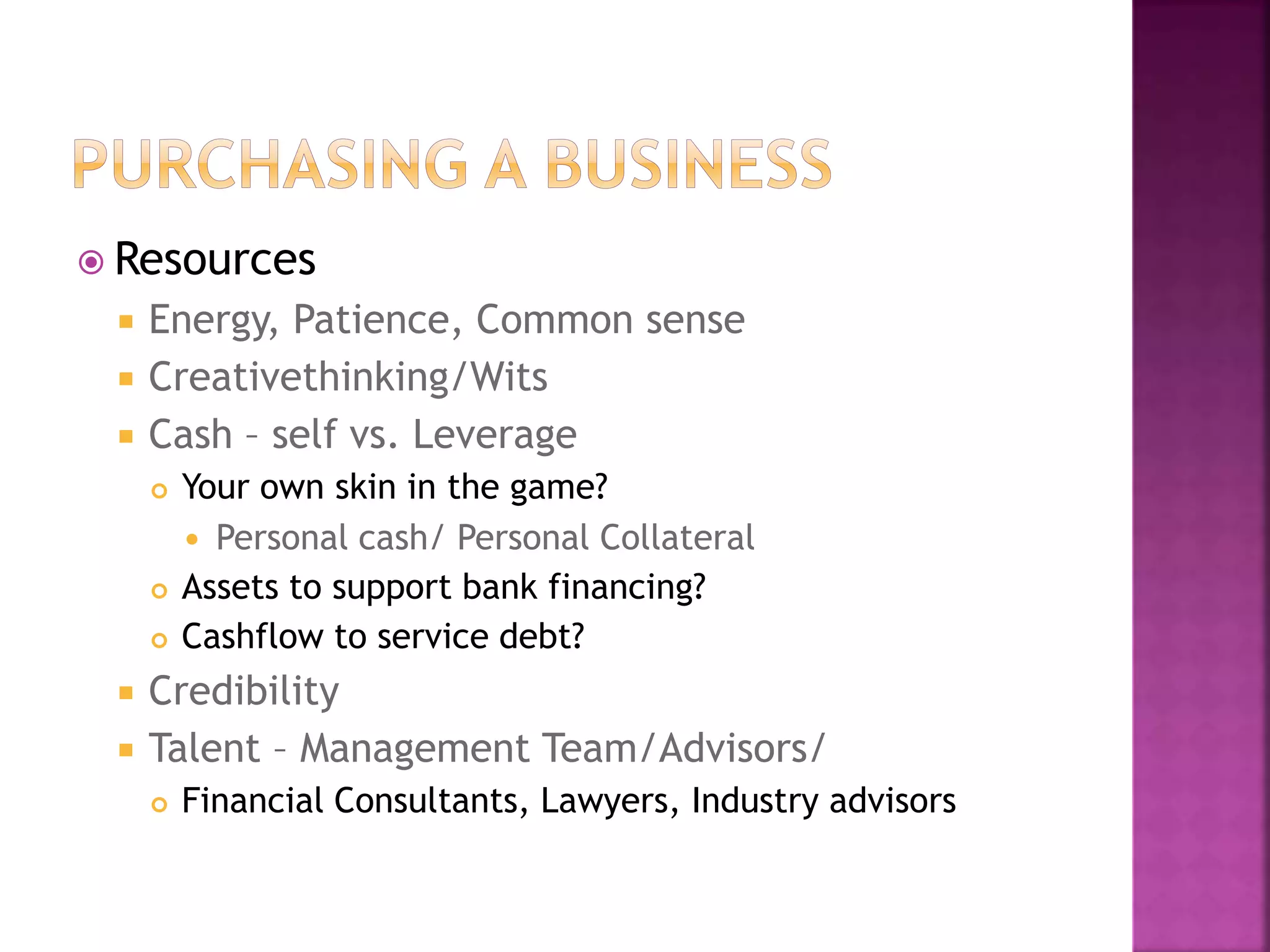 PURCHASING A BUSINESS

Resources

Energy, Patience, Common sense

Creativethinking/Wits

Cash – self vs. Leverage

Your own skin in the game?

Personal cash/ Personal Collateral

Assets to support bank financing?

Cashflow to service debt?

Credibility

Talent – Management Team/Advisors/

Financial Consultants, Lawyers, Industry advisors